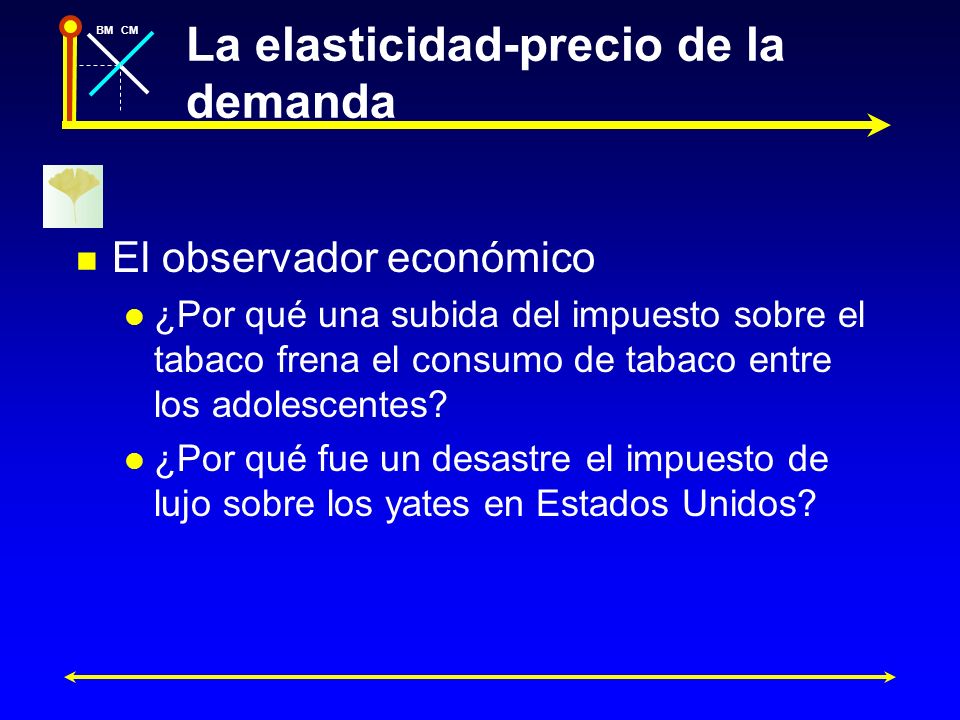 BM CM

La elasticidad-precio de la demanda

El observador económico

¿Por qué una subida del impuesto sobre el tabaco frena el consumo de tabaco entre los adolescentes?

¿Por qué fue un desastre el impuesto de lujo sobre los yates en Estados Unidos?